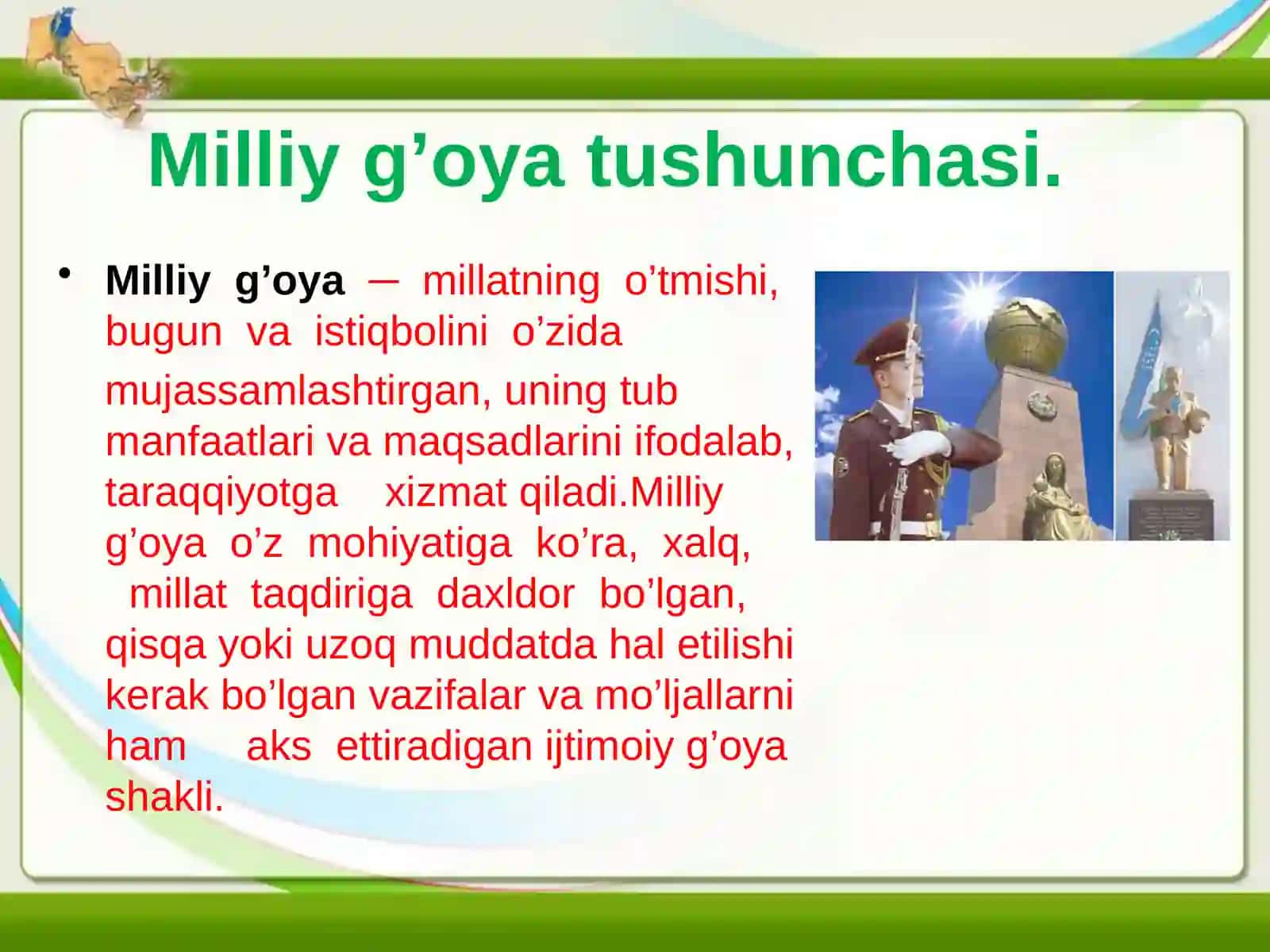 Milliy g’oya tushunchasi.

• Milliy g’oya – millatning o’tmishi, bugun va istiqbolini o’zida mujassamlashtirgan, uning tub manfaatlari va maqsadlarini ifodalab, taraqqiyotga xizmat qiladi.Milliy g’oya o’z mohiyatiga ko’ra, xalq, millat taqdiriga daxldor bo’lgan, qisqa yoki uzoq muddatda hal etilishi kerak bo’lgan vazifalar va mo’ljallarni ham aks ettiradigan ijtimoiy g’oya shakli.